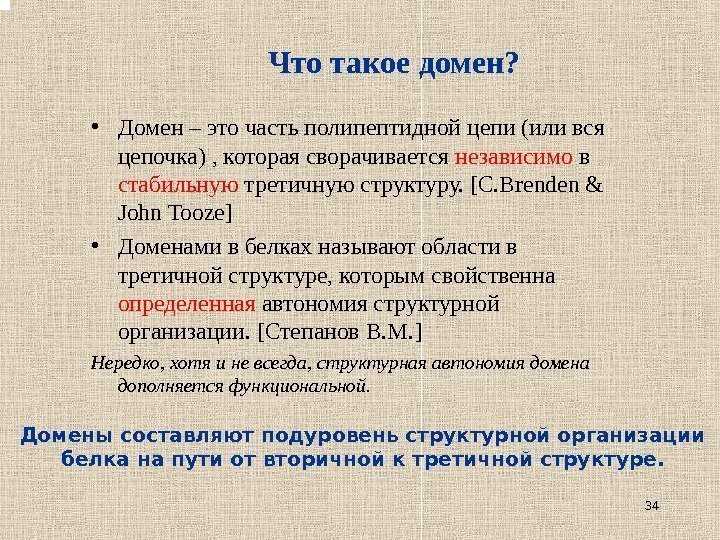 Что такое домен?

• Домен – это часть полипептидной цепи (или вся цепочка) , которая сворачивается независимо в стабильную третичную структуру. [C.Brenden & John Tooze]

• Доменами в белках называют области в третичной структуре, которым свойственна определенная автономия структурной организации. [Степанов В.М.]

Нередко, хотя и не всегда, структурная автономия домена дополняется функциональной.

Домены составляют подуровень структурной организации белка на пути от вторичной к третичной структуре.

34